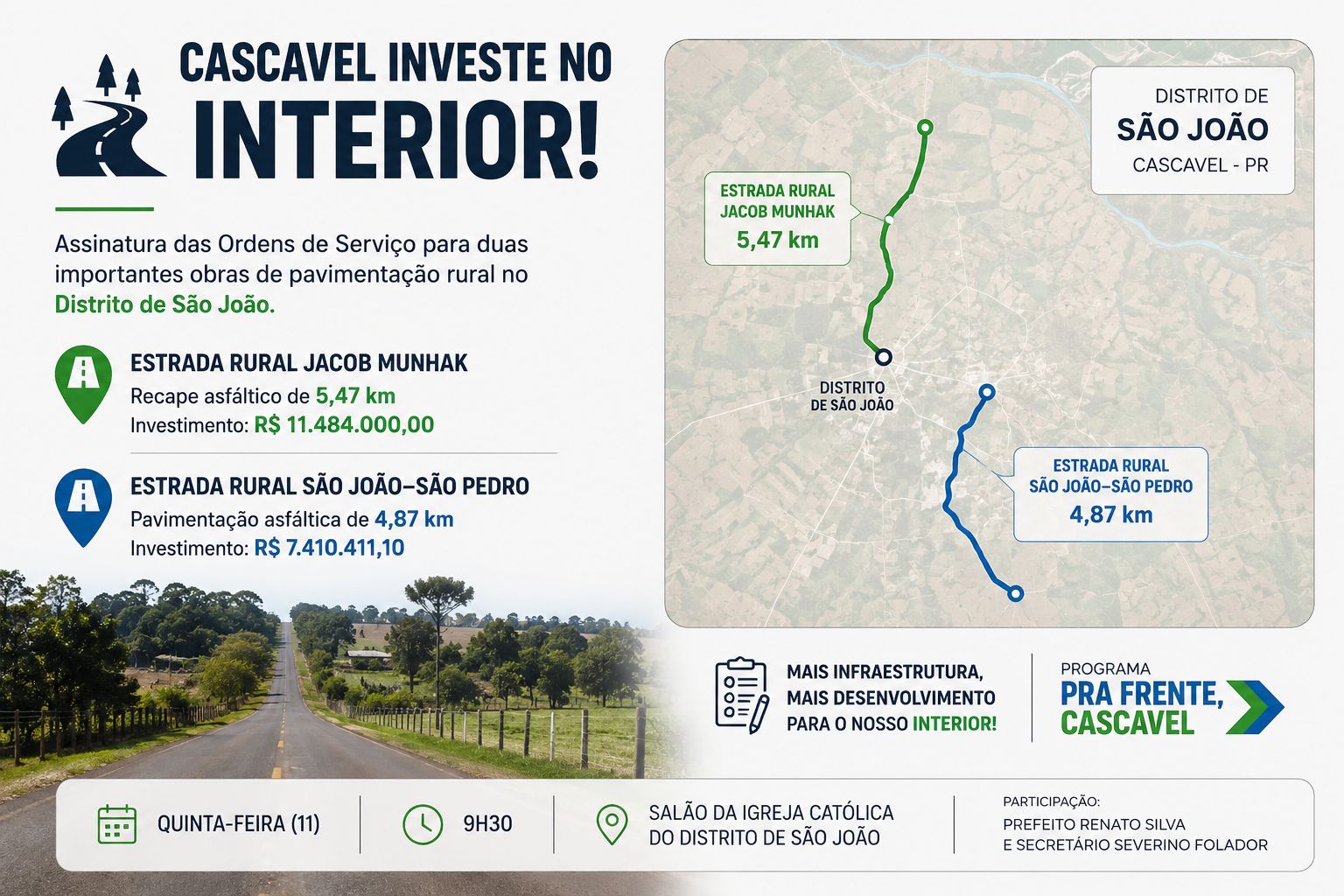 CASCAVEL INVESTE NO INTERIOR!

Assinatura das Ordens de Serviço para duas importantes obras de pavimentação rural no Distrito de São João.

ESTRADA RURAL JACOB MUNHAK
Recape asfáltico de 5,47 km
Investimento: R$ 11.484.000,00

ESTRADA RURAL SÃO JOÃO–SÃO PEDRO
Pavimentação asfáltica de 4,87 km
Investimento: R$ 7.410.411,10

DISTRITO DE
SÃO JOÃO
CASCAVEL - PR

ESTRADA RURAL
JACOB MUNHAK
5,47 km

DISTRITO
DE SÃO JOÃO

ESTRADA RURAL
SÃO JOÃO–SÃO PEDRO
4,87 km

MAIS INFRAESTRUTURA, MAIS DESENVOLVIMENTO PARA O NOSSO INTERIOR!

PROGRAMA
PRA FRENTE, CASCAVEL

QUINTA-FEIRA (11)

9H30

SALÃO DA IGREJA CATÓLICA DO DISTRITO DE SÃO JOÃO

PARTICIPAÇÃO:
PREFEITO RENATO SILVA
E SECRETÁRIO SEVERINO FOLADOR